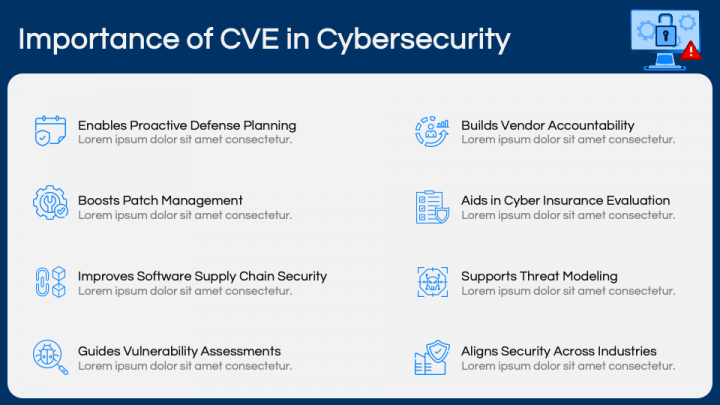 Importance of CVE in Cybersecurity

Enables Proactive Defense Planning
Lorem ipsum dolor sit amet consectetur.

Boosts Patch Management
Lorem ipsum dolor sit amet consectetur.

Improves Software Supply Chain Security
Lorem ipsum dolor sit amet consectetur.

Guides Vulnerability Assessments
Lorem ipsum dolor sit amet consectetur.

Builds Vendor Accountability
Lorem ipsum dolor sit amet consectetur.

Aids in Cyber Insurance Evaluation
Lorem ipsum dolor sit amet consectetur.

Supports Threat Modeling
Lorem ipsum dolor sit amet consectetur.

Aligns Security Across Industries
Lorem ipsum dolor sit amet consectetur.